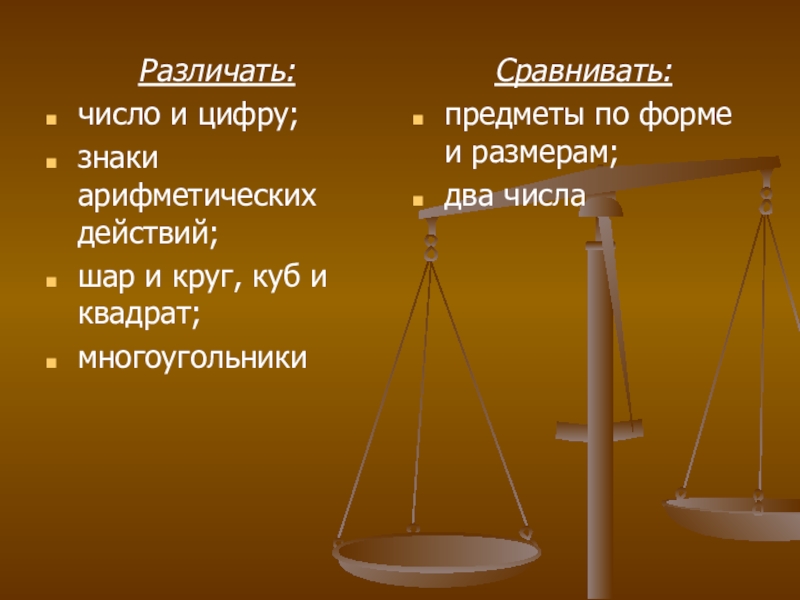 Различать:

- число и цифру;
- знаки арифметических действий;
- шар и круг, куб и квадрат;
- многоугольники

Сравнивать:

- предметы по форме и размерам;
- два числа